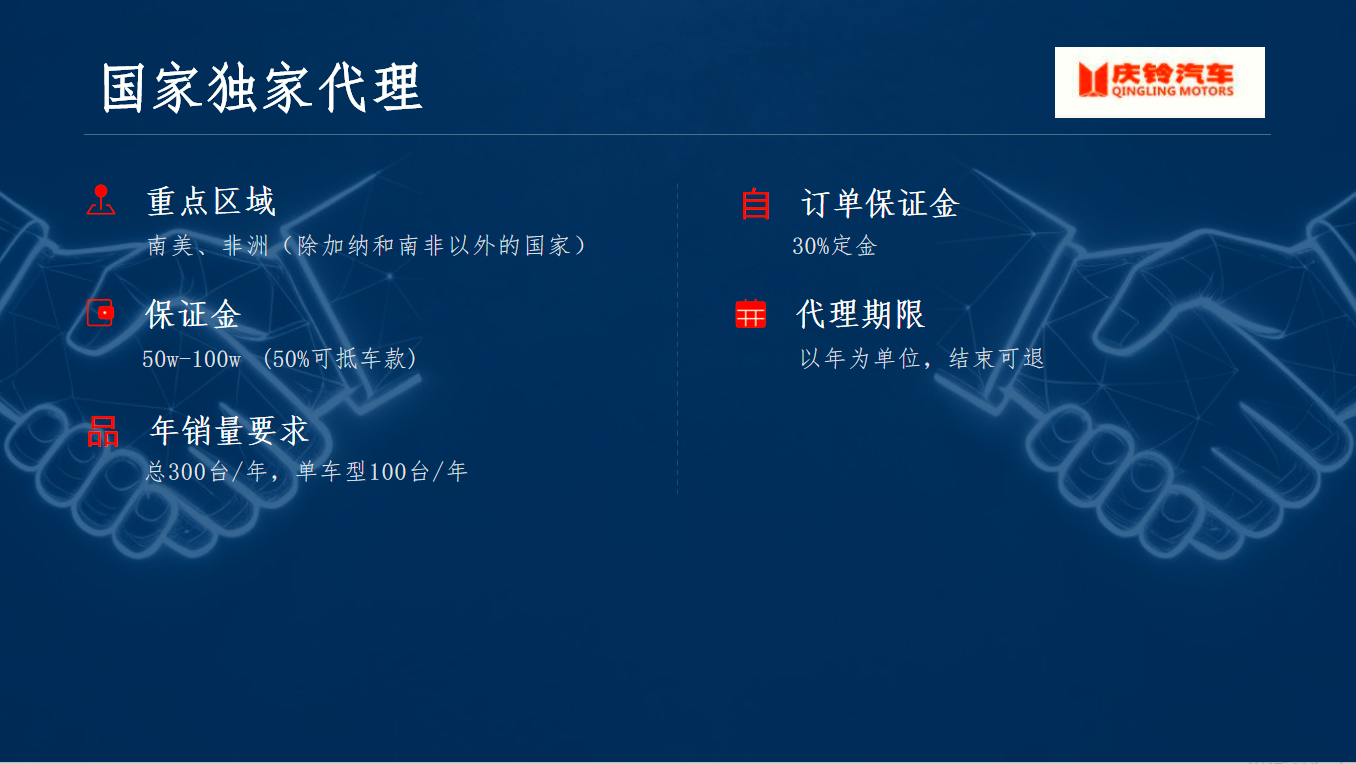 国家独家代理

庆铃汽车
QINGLING MOTORS

重点区域
南美、非洲（除加纳和南非以外的国家）

保证金
50w-100w （50%可抵车款）

年销量要求
总300台/年，单车型100台/年

订单保证金
30%定金

代理期限
以年为单位，结束可退